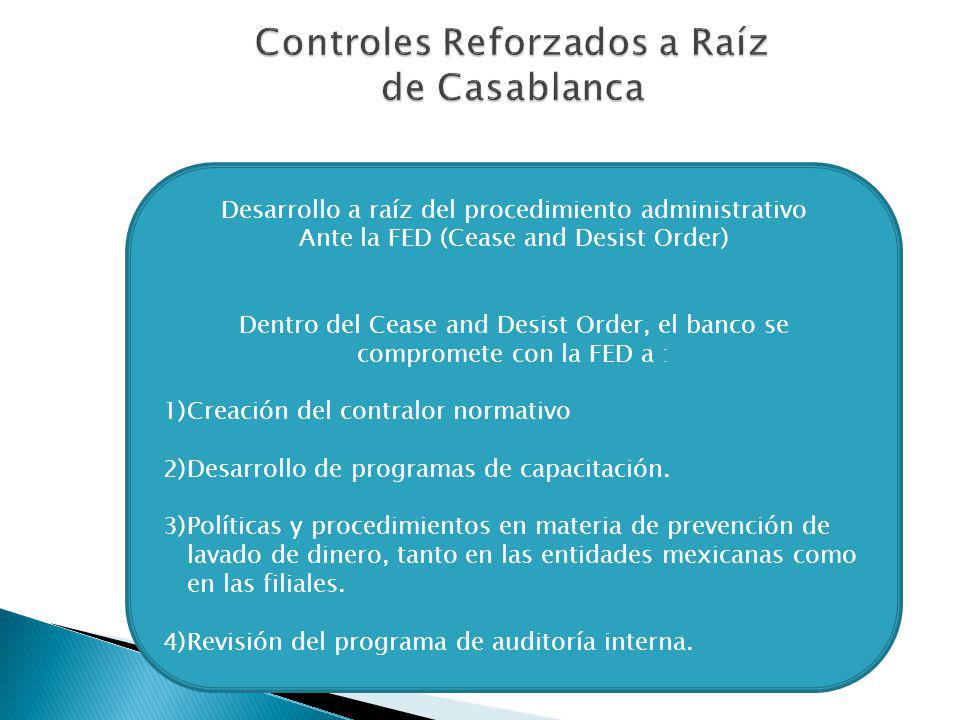 Controles Reforzados a Raíz de Casablanca

Desarrollo a raíz del procedimiento administrativo Ante la FED (Cease and Desist Order)

Dentro del Cease and Desist Order, el banco se compromete con la FED a :

1)Creación del contralor normativo

2)Desarrollo de programas de capacitación.

3)Políticas y procedimientos en materia de prevención de lavado de dinero, tanto en las entidades mexicanas como en las filiales.

4)Revisión del programa de auditoría interna.